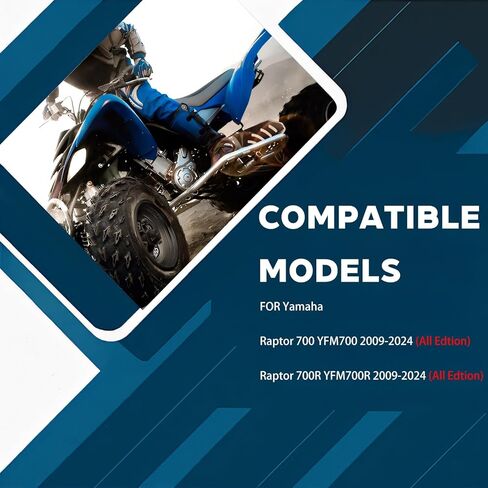 COMPATIBLE MODELS

FOR Yamaha

Raptor 700 YFM700 2009-2024 (All Edtion)

Raptor 700R YFM700R 2009-2024 (All Edtion)